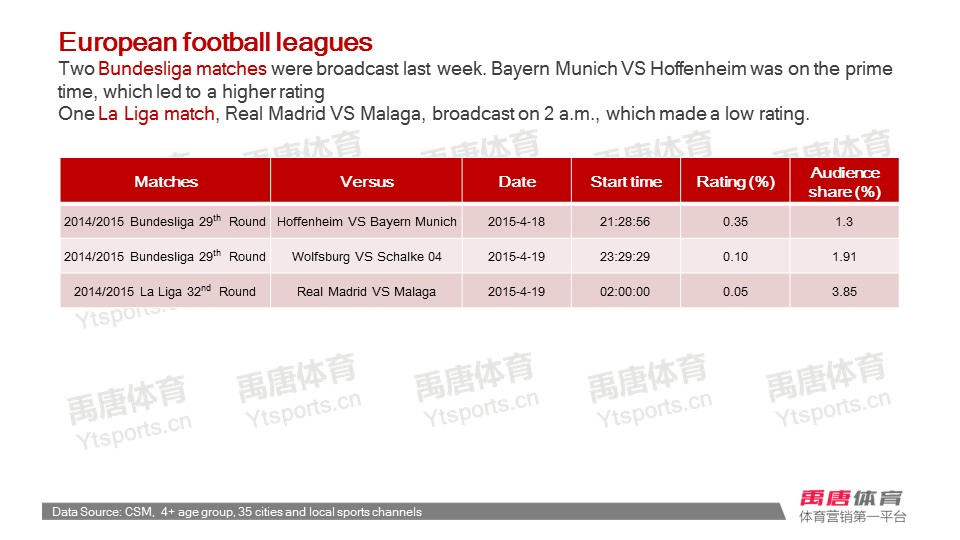 European football leagues

Two Bundesliga matches were broadcast last week. Bayern Munich VS Hoffenheim was on the prime time, which led to a higher rating

One La Liga match, Real Madrid VS Malaga, broadcast on 2 a.m., which made a low rating.

| Matches | Versus | Date | Start time | Rating (%) | Audience share (%) |
|---|---|---|---|---|---|
| 2014/2015 Bundesliga 29$^{th}$ Round | Hoffenheim VS Bayern Munich | 2015-4-18 | 21:28:56 | 0.35 | 1.3 |
| 2014/2015 Bundesliga 29$^{th}$ Round | Wolfsburg VS Schalke 04 | 2015-4-19 | 23:29:29 | 0.10 | 1.91 |
| 2014/2015 La Liga 32$^{nd}$ Round | Real Madrid VS Malaga | 2015-4-19 | 02:00:00 | 0.05 | 3.85 |

禹唐体育 Ytsports.cn 禹唐体育 Ytsports.cn 禹唐体育 Ytsports.cn 禹唐体育 Ytsports.cn 禹唐体育 Ytsports.cn

Data Source: CSM, 4+ age group, 35 cities and local sports channels

禹唐体育
体育营销第一平台